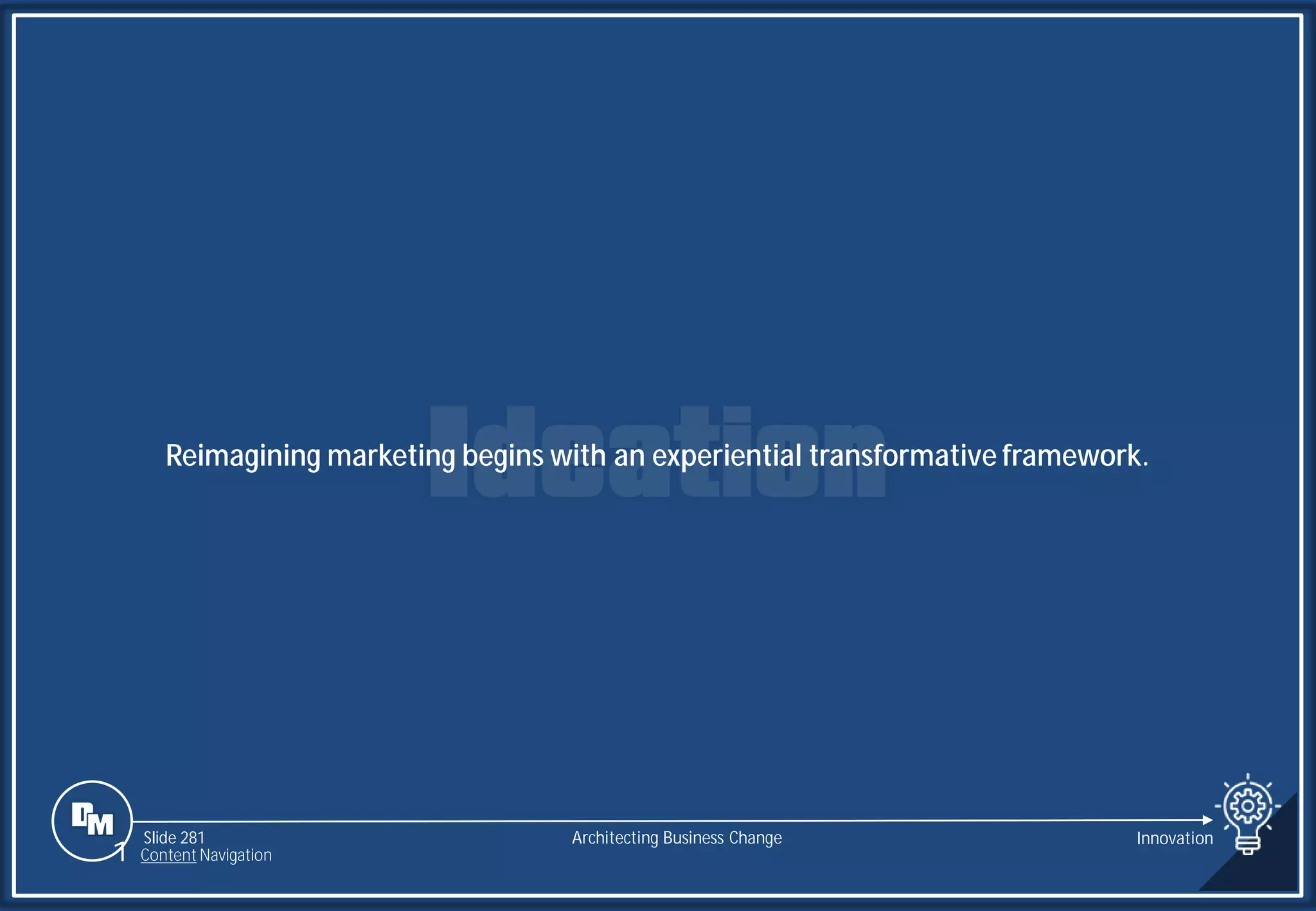 Ideation

Reimagining marketing begins with an experiential transformative framework.

DM

Slide 281
Content Navigation

Architecting Business Change

Innovation